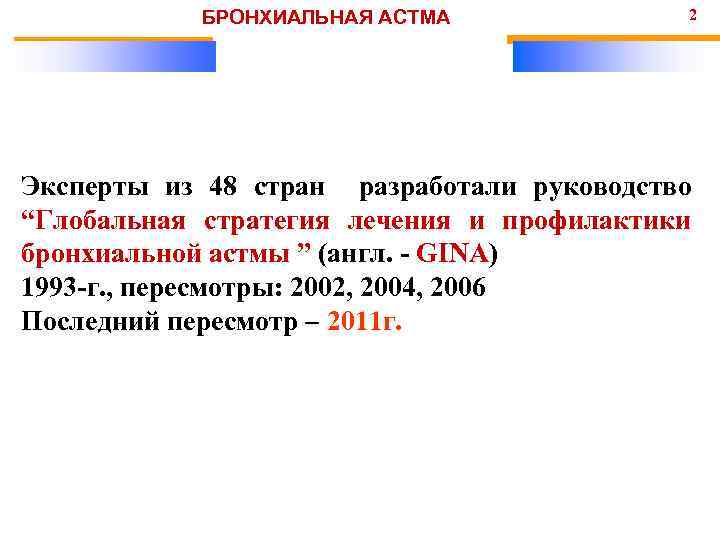 БРОНХИАЛЬНАЯ АСТМА

2

Эксперты из 48 стран разработали руководство “Глобальная стратегия лечения и профилактики бронхиальной астмы ” (англ. - GINA)
1993-г., пересмотры: 2002, 2004, 2006
Последний пересмотр – 2011г.